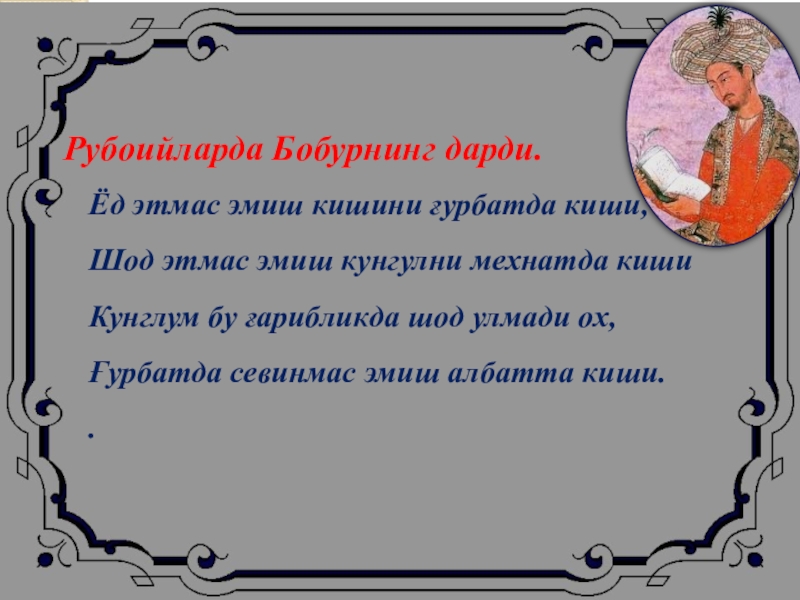 Рубоийларда Бобурнинг дарди.

Ёд этмас эмиш кишини гурбатда киши,

Шод этмас эмиш кунгулни мехнатда киши

Кунглум бу гарибликда шод улмади ох,

Ғурбатда севинмас эмиш албатта киши.

.